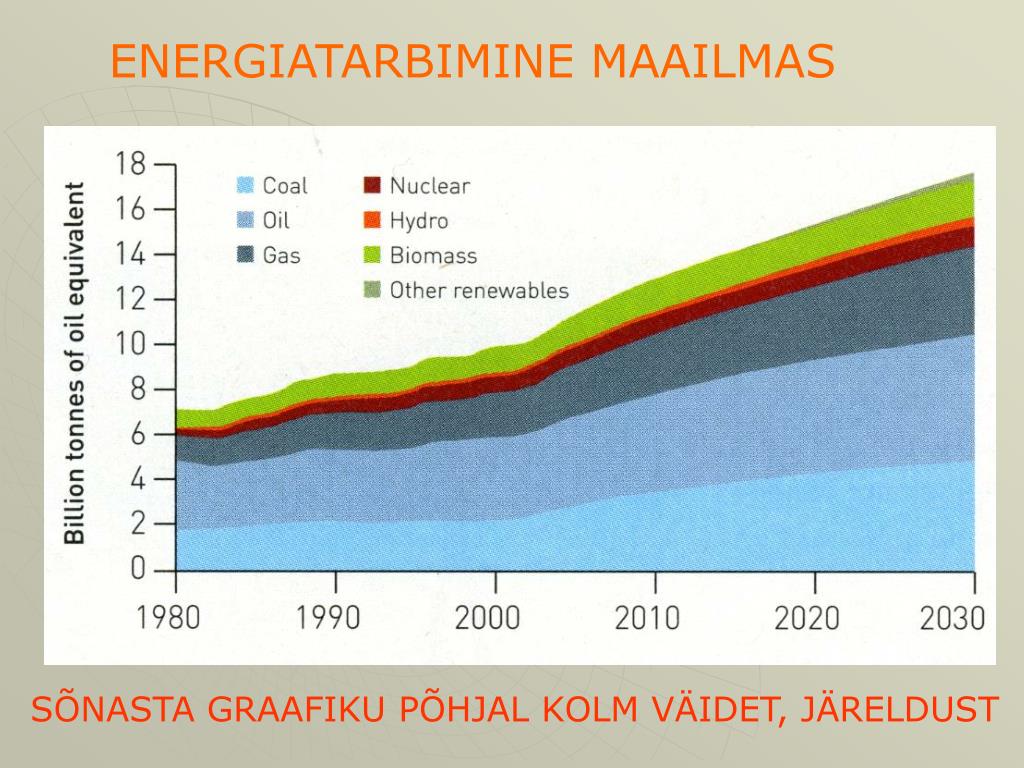 ENERGIATARBIMINE MAAILMAS

Billion tonnes of oil equivalent

18
16
14
12
10
8
6
4
2
0

Coal
Oil
Gas
Nuclear
Hydro
Biomass
Other renewables

1980 1990 2000 2010 2020 2030

SÕNASTA GRAAFIKU PÕHJAL KOLM VÄIDET, JÄRELDUST